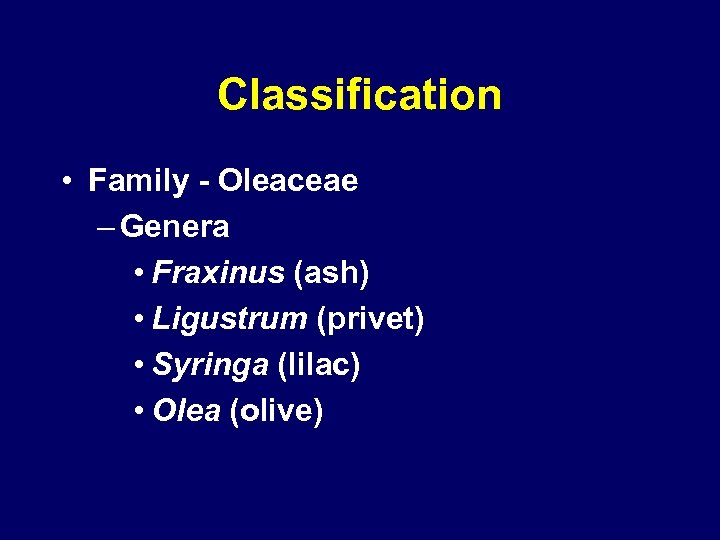 Classification

• Family - Oleaceae
– Genera
• Fraxinus (ash)
• Ligustrum (privet)
• Syringa (lilac)
• Olea (olive)